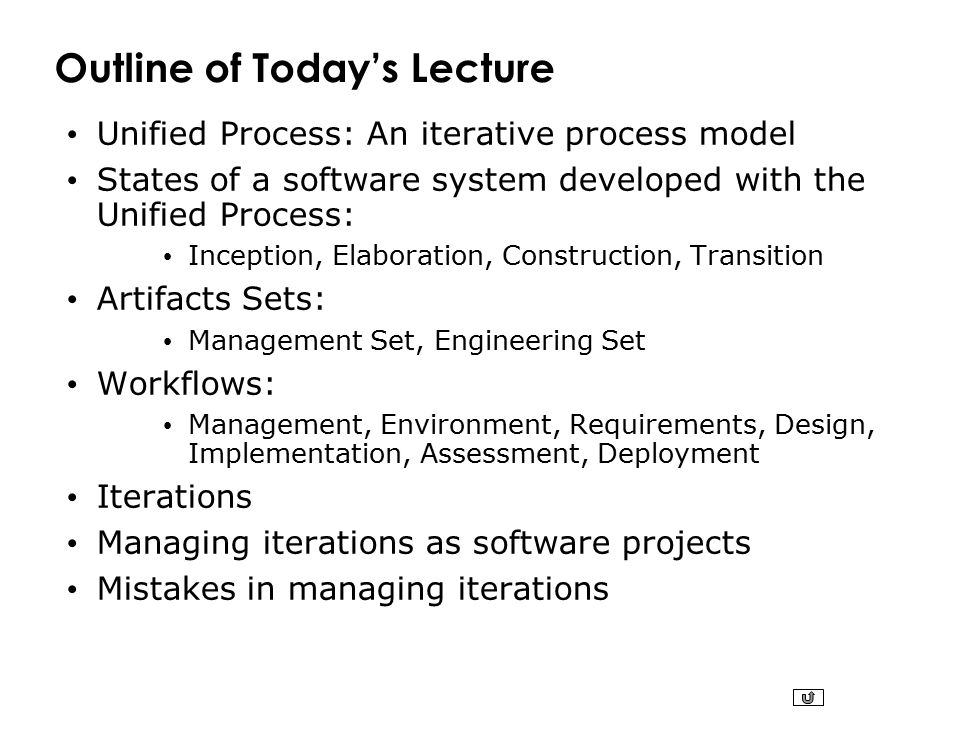 Outline of Today's Lecture

• Unified Process: An iterative process model
• States of a software system developed with the Unified Process:
  • Inception, Elaboration, Construction, Transition
• Artifacts Sets:
  • Management Set, Engineering Set
• Workflows:
  • Management, Environment, Requirements, Design, Implementation, Assessment, Deployment
• Iterations
• Managing iterations as software projects
• Mistakes in managing iterations